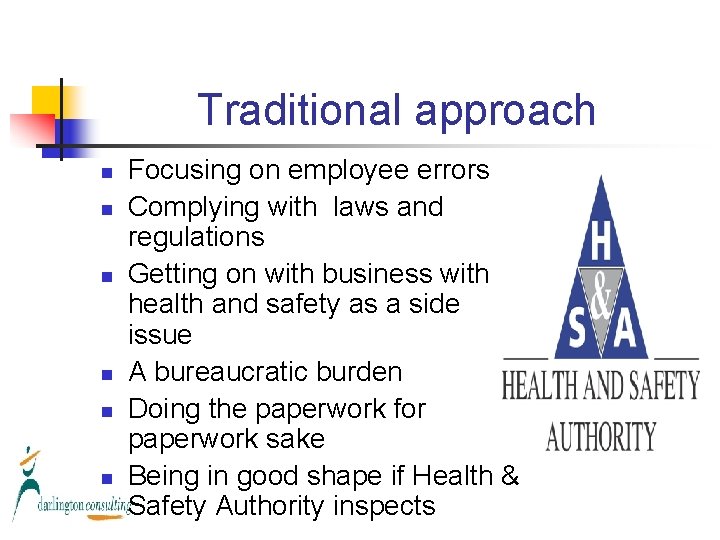 Traditional approach

- Focusing on employee errors
- Complying with laws and regulations
- Getting on with business with health and safety as a side issue
- A bureaucratic burden
- Doing the paperwork for paperwork sake
- Being in good shape if Health & Safety Authority inspects

H & S A
HEALTH AND SAFETY AUTHORITY

darlington consulting